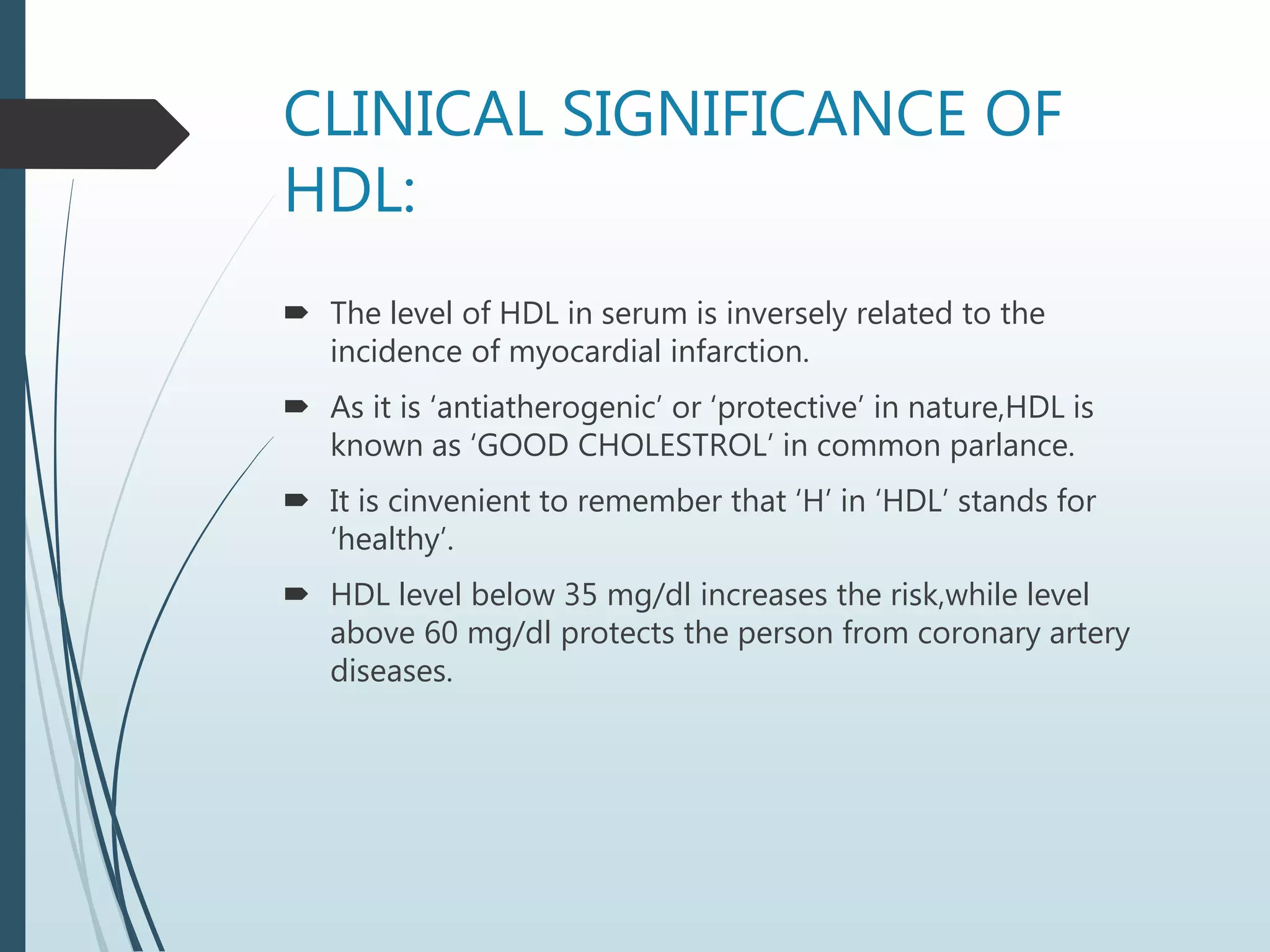 CLINICAL SIGNIFICANCE OF HDL:

The level of HDL in serum is inversely related to the incidence of myocardial infarction.

As it is ‘antiatherogenic’ or ‘protective’ in nature,HDL is known as ‘GOOD CHOLESTROL’ in common parlance.

It is cinvenient to remember that ‘H’ in ‘HDL’ stands for ‘healthy’.

HDL level below 35 mg/dl increases the risk,while level above 60 mg/dl protects the person from coronary artery diseases.